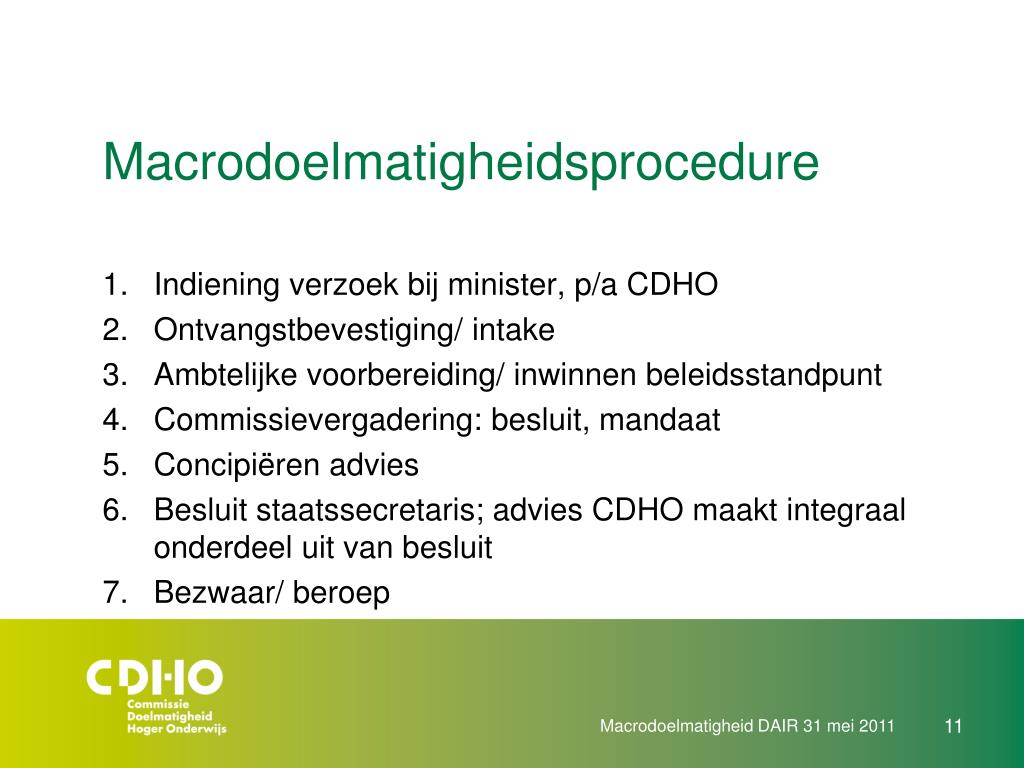 Macrodoelmatigheidsprocedure

1. Indiening verzoek bij minister, p/a CDHO
2. Ontvangstbevestiging/ intake
3. Ambtelijke voorbereiding/ inwinnen beleidsstandpunt
4. Commissievergadering: besluit, mandaat
5. Concipiëren advies
6. Besluit staatssecretaris; advies CDHO maakt integraal onderdeel uit van besluit
7. Bezwaar/ beroep

CDHO
Commissie
Doelmatigheid
Hoger Onderwijs

Macrodoelmatigheid DAIR 31 mei 2011

11